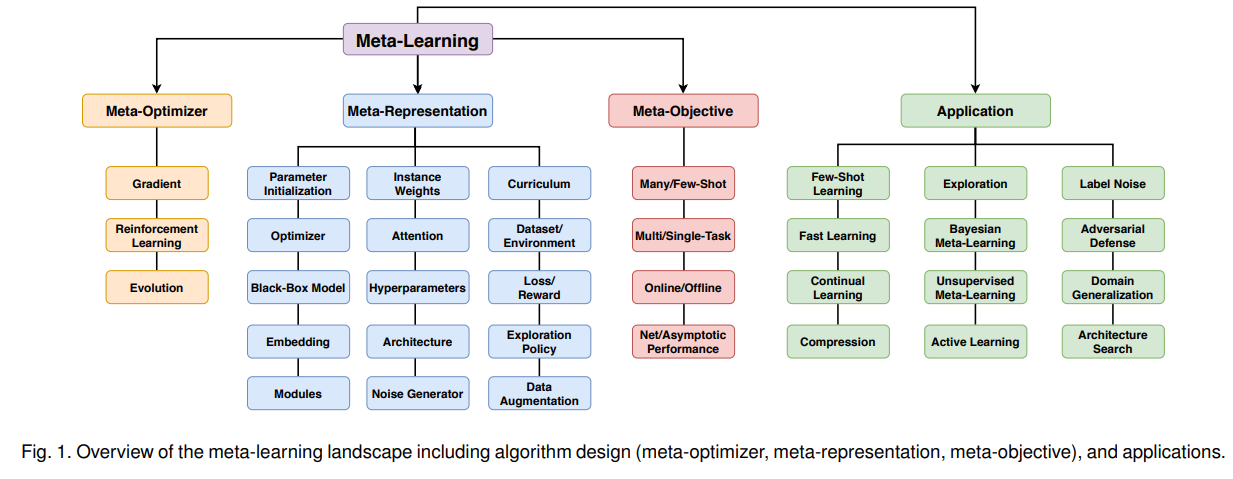 Meta-Learning

Meta-Optimizer

Gradient

Reinforcement Learning

Evolution

Meta-Representation

Parameter Initialization

Optimizer

Black-Box Model

Embedding

Modules

Instance Weights

Attention

Hyperparameters

Architecture

Noise Generator

Curriculum

Dataset/ Environment

Loss/ Reward

Exploration Policy

Data Augmentation

Meta-Objective

Many/Few-Shot

Multi/Single-Task

Online/Offline

Net/Asymptotic Performance

Application

Few-Shot Learning

Fast Learning

Continual Learning

Compression

Exploration

Bayesian Meta-Learning

Unsupervised Meta-Learning

Active Learning

Label Noise

Adversarial Defense

Domain Generalization

Architecture Search

Fig. 1. Overview of the meta-learning landscape including algorithm design (meta-optimizer, meta-representation, meta-objective), and applications.